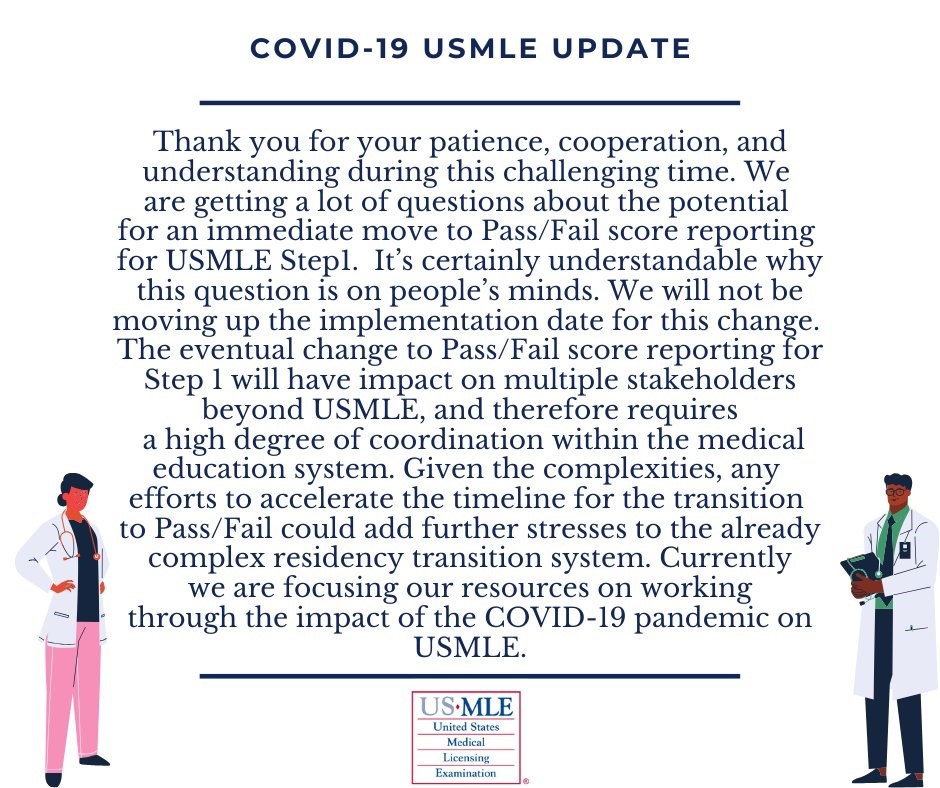 COVID-19 USMLE UPDATE

Thank you for your patience, cooperation, and understanding during this challenging time. We are getting a lot of questions about the potential for an immediate move to Pass/Fail score reporting for USMLE Step1. It's certainly understandable why this question is on people's minds. We will not be moving up the implementation date for this change. The eventual change to Pass/Fail score reporting for Step 1 will have impact on multiple stakeholders beyond USMLE, and therefore requires a high degree of coordination within the medical education system. Given the complexities, any efforts to accelerate the timeline for the transition to Pass/Fail could add further stresses to the already complex residency transition system. Currently we are focusing our resources on working through the impact of the COVID-19 pandemic on USMLE.

US·MLE
United States
Medical
Licensing
Examination
®